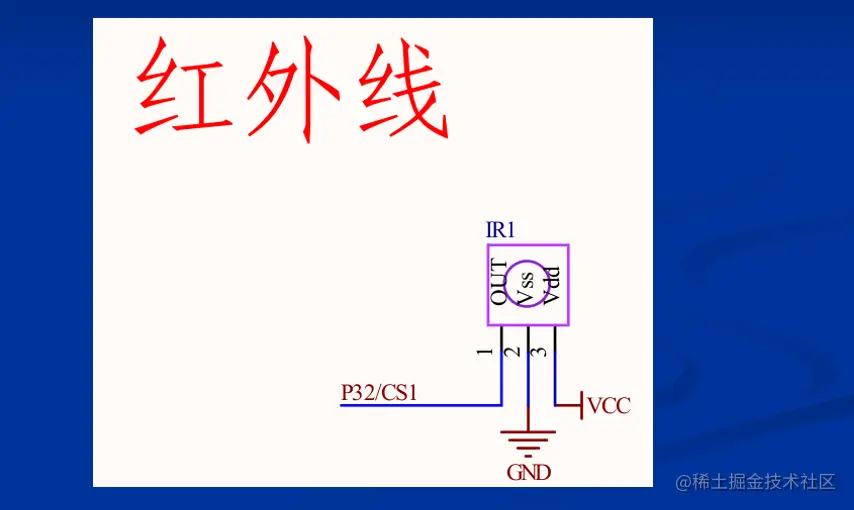 红外线

IR1

OUT Vss Vdd

1 2 3

P32/CS1

VCC

GND

@稀土掘金技术社区